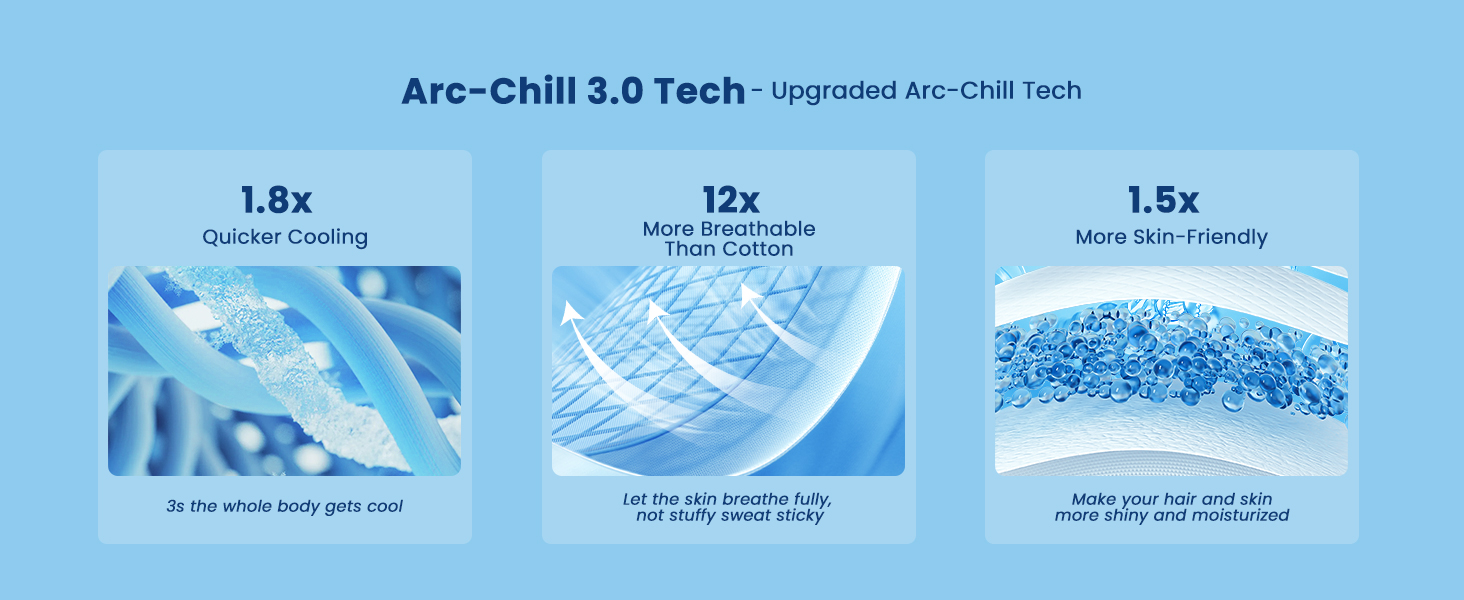 Arc-Chill 3.0 Tech - Upgraded Arc-Chill Tech

1.8x
Quicker Cooling

3s the whole body gets cool

12x
More Breathable Than Cotton

Let the skin breathe fully, not stuffy sweat sticky

1.5x
More Skin-Friendly

Make your hair and skin more shiny and moisturized